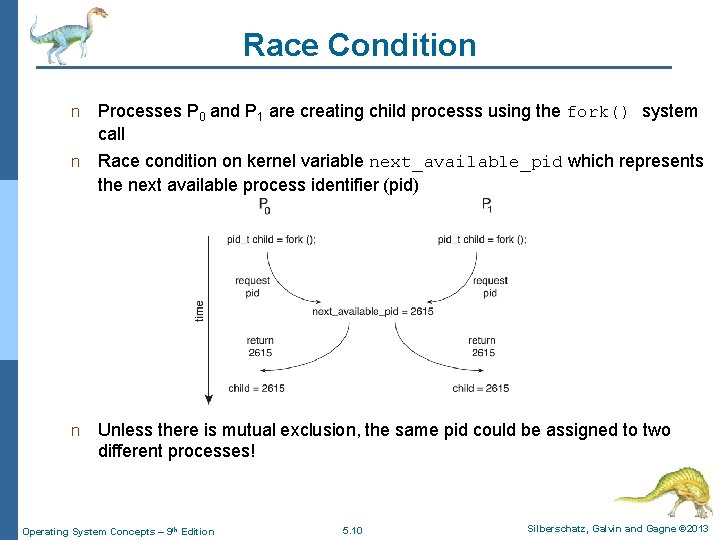 Race Condition

n Processes $P_0$ and $P_1$ are creating child processs using the fork() system call

n Race condition on kernel variable next_available_pid which represents the next available process identifier (pid)

$P_0$

$P_1$

pid_t child = fork ();

pid_t child = fork ();

request pid

request pid

time

next_available_pid = 2615

return 2615

return 2615

child = 2615

child = 2615

n Unless there is mutual exclusion, the same pid could be assigned to two different processes!

Operating System Concepts – 9th Edition

5.10

Silberschatz, Galvin and Gagne ©2013